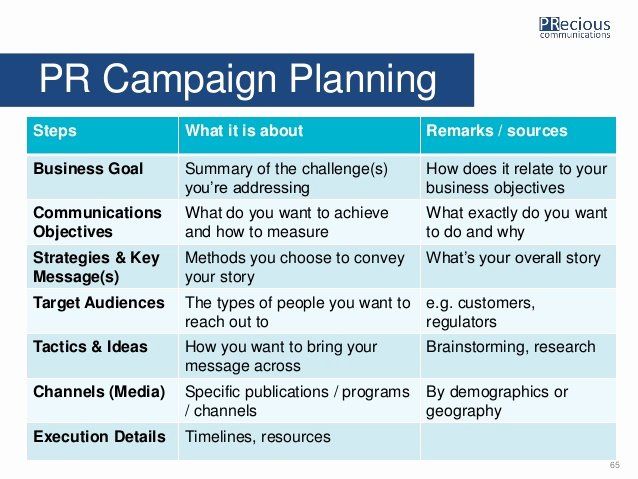 PRecious communications

PR Campaign Planning

| Steps | What it is about | Remarks / sources |
|---|---|---|
| Business Goal | Summary of the challenge(s) you're addressing | How does it relate to your business objectives |
| Communications Objectives | What do you want to achieve and how to measure | What exactly do you want to do and why |
| Strategies & Key Message(s) | Methods you choose to convey your story | What's your overall story |
| Target Audiences | The types of people you want to reach out to | e.g. customers, regulators |
| Tactics & Ideas | How you want to bring your message across | Brainstorming, research |
| Channels (Media) | Specific publications / programs / channels | By demographics or geography |
| Execution Details | Timelines, resources | |

65